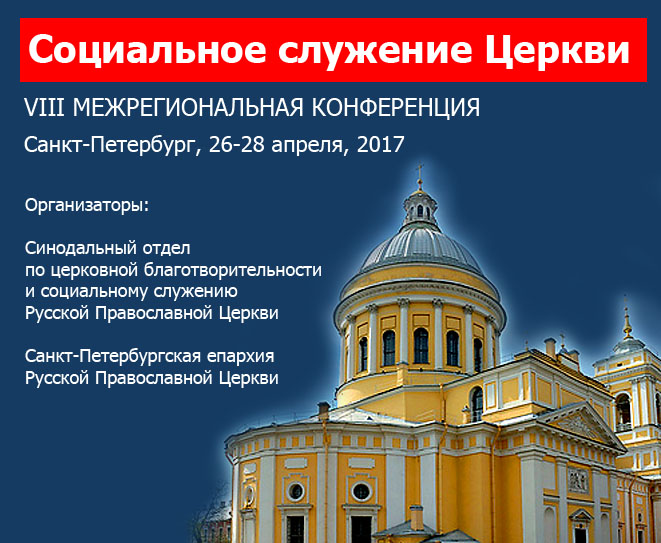 Социальное служение Церкви

VIII МЕЖРЕГИОНАЛЬНАЯ КОНФЕРЕНЦИЯ

Санкт-Петербург, 26-28 апреля, 2017

Организаторы:

Синодальный отдел
по церковной благотворительности
и социальному служению
Русской Православной Церкви

Санкт-Петербургская епархия
Русской Православной Церкви